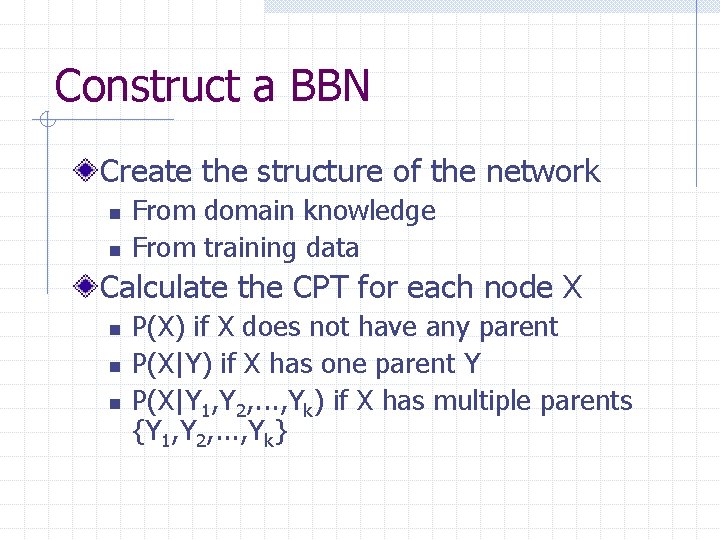 Construct a BBN

Create the structure of the network
- From domain knowledge
- From training data

Calculate the CPT for each node X
- P(X) if X does not have any parent
- P(X|Y) if X has one parent Y
- $P(X|Y_1,Y_2,\ldots,Y_k)$ if X has multiple parents $\{Y_1,Y_2,\ldots,Y_k\}$